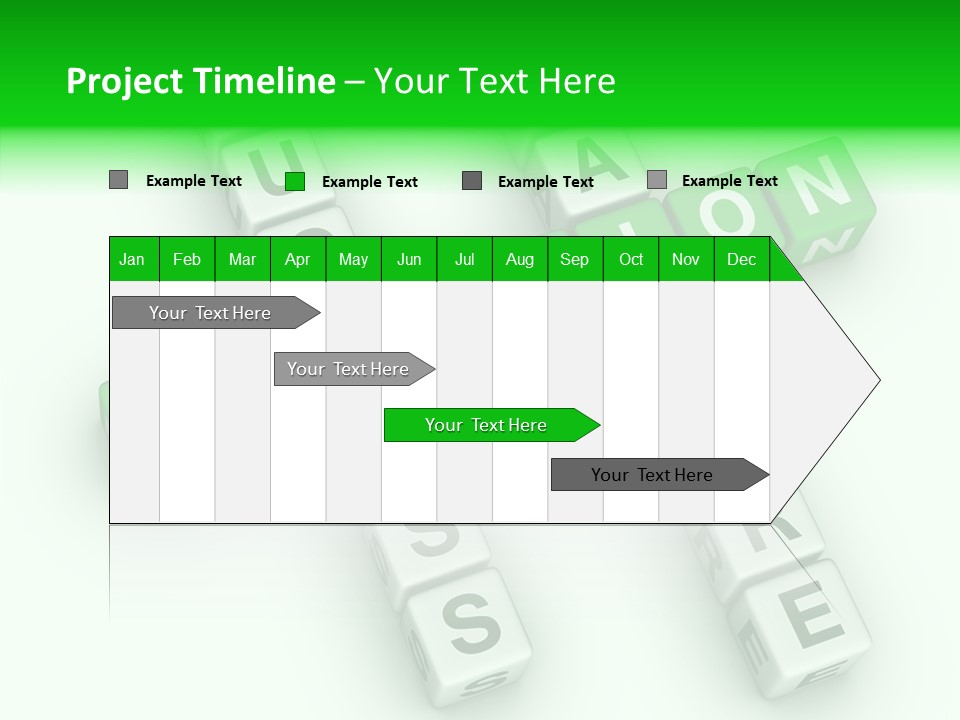 Project Timeline – Your Text Here

Example Text
Example Text
Example Text
Example Text

| Jan | Feb | Mar | Apr | May | Jun | Jul | Aug | Sep | Oct | Nov | Dec |
|---|---|---|---|---|---|---|---|---|---|---|---|

Your Text Here
Your Text Here
Your Text Here
Your Text Here